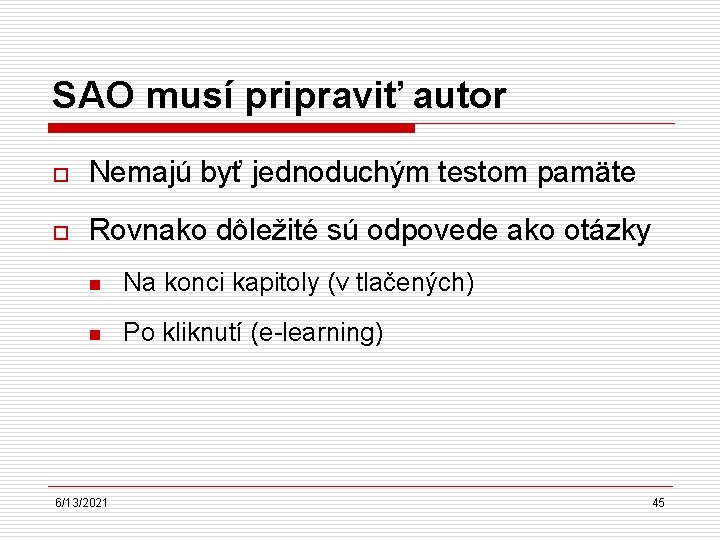 SAO musí pripraviť autor

Nemajú byť jednoduchým testom pamäte

Rovnako dôležité sú odpovede ako otázky

Na konci kapitoly (v tlačených)

Po kliknutí (e-learning)

6/13/2021

45